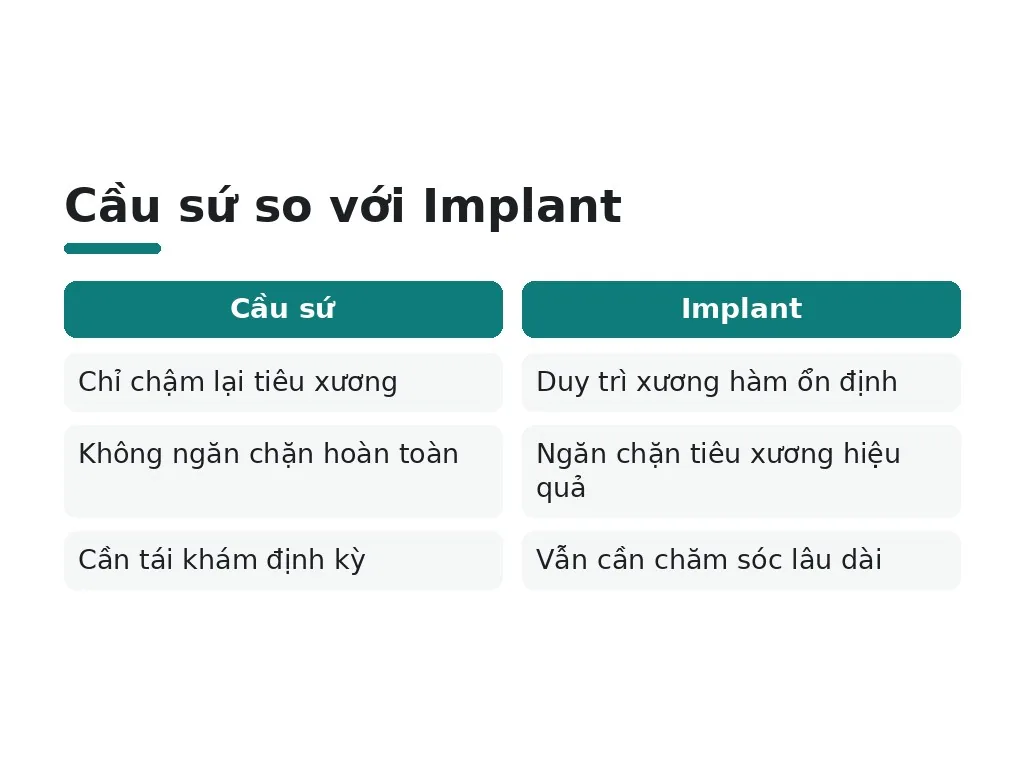 Cầu sứ so với Implant

| Cầu sứ | Implant |
|---|---|
| Chỉ chậm lại tiêu xương | Duy trì xương hàm ổn định |
| Không ngăn chặn hoàn toàn | Ngăn chặn tiêu xương hiệu quả |
| Cần tái khám định kỳ | Vẫn cần chăm sóc lâu dài |